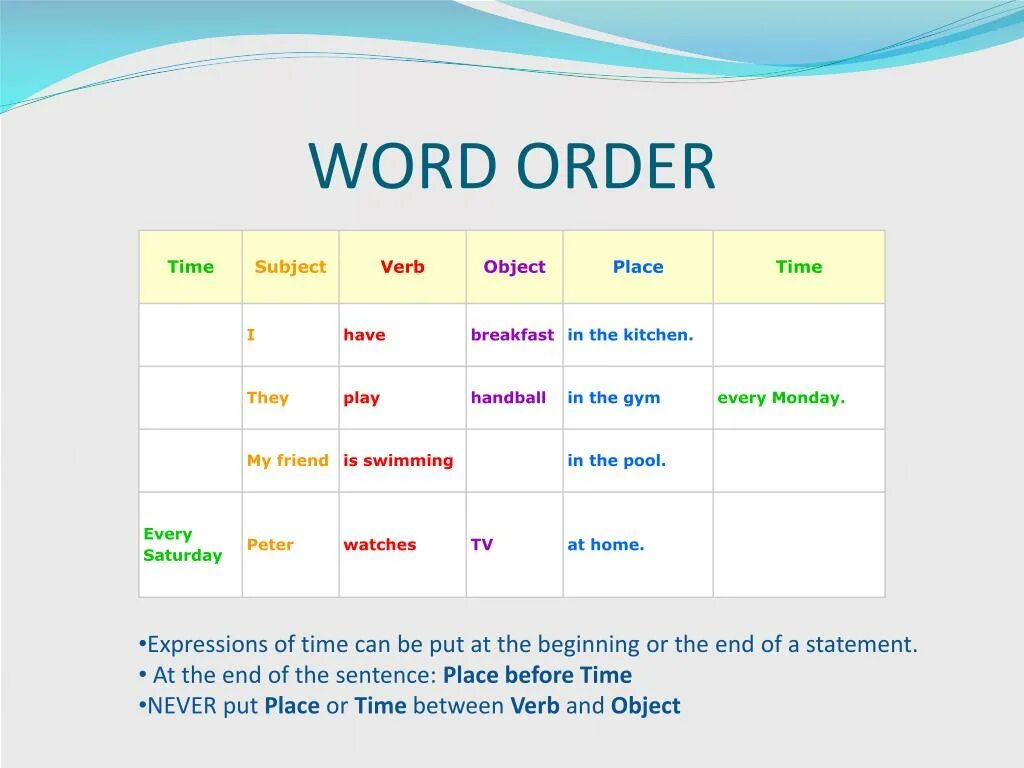 WORD ORDER

| Time | Subject | Verb | Object | Place | Time |
|---|---|---|---|---|---|
| | I | have | breakfast | in the kitchen. | |
| | They | play | handball | in the gym | every Monday. |
| | My friend | is swimming | | in the pool. | |
| Every Saturday | Peter | watches | TV | at home. | |

•Expressions of time can be put at the beginning or the end of a statement.
• At the end of the sentence: Place before Time
•NEVER put Place or Time between Verb and Object